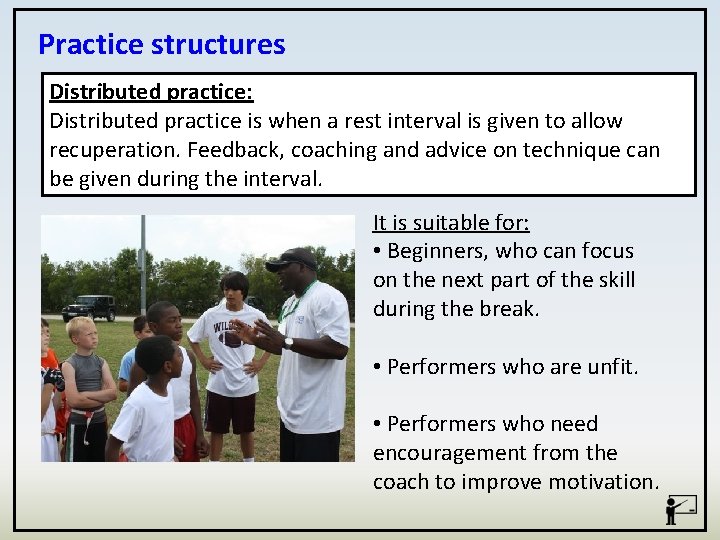 Practice structures

Distributed practice:
Distributed practice is when a rest interval is given to allow recuperation. Feedback, coaching and advice on technique can be given during the interval.

WIL

It is suitable for:
• Beginners, who can focus on the next part of the skill during the break.

• Performers who are unfit.

• Performers who need encouragement from the coach to improve motivation.